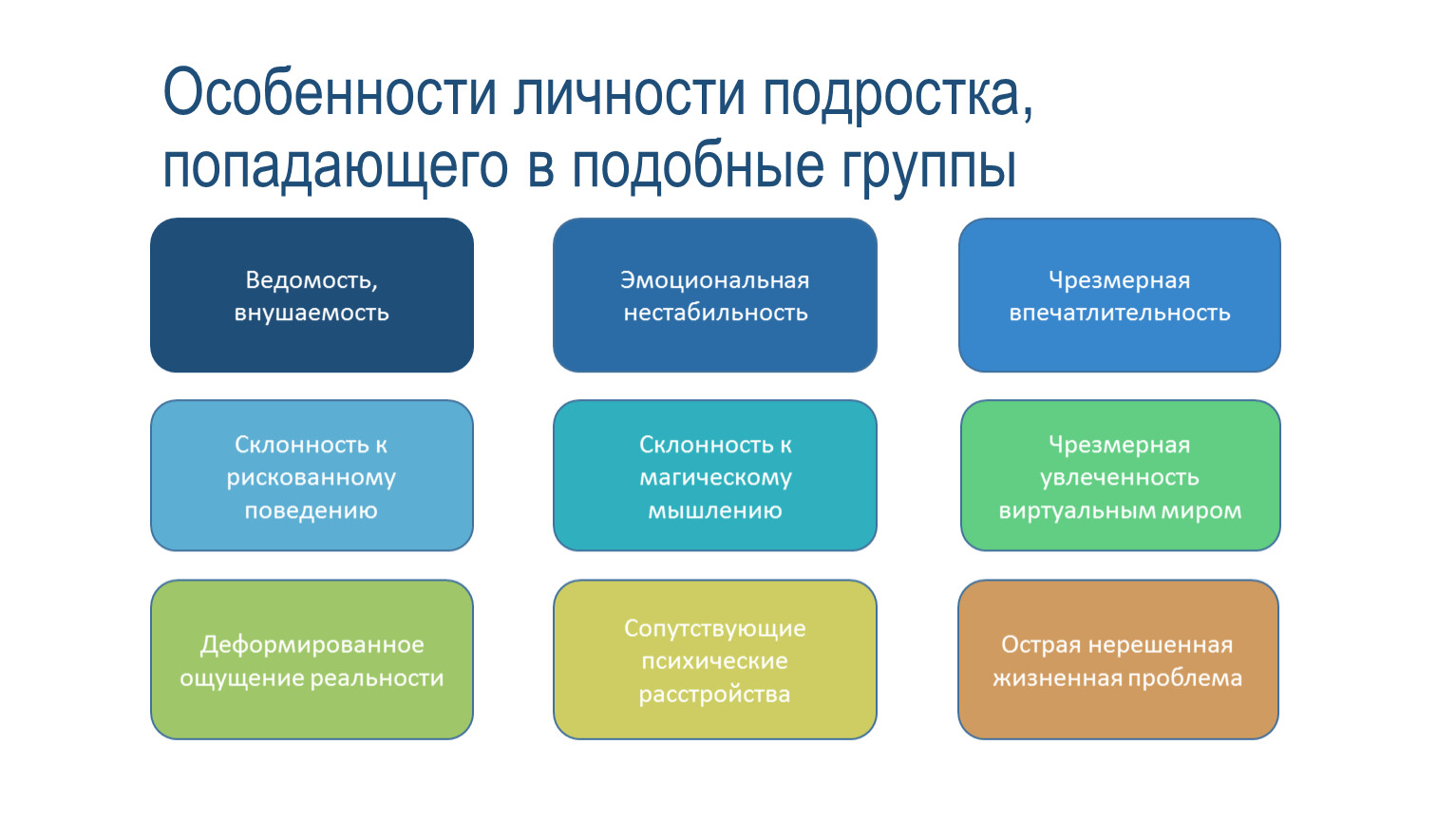 Особенности личности подростка, попадающего в подобные группы

Ведомость, внушаемость

Эмоциональная нестабильность

Чрезмерная впечатлительность

Склонность к рискованному поведению

Склонность к магическому мышлению

Чрезмерная увлеченность виртуальным миром

Деформированное ощущение реальности

Сопутствующие психические расстройства

Острая нерешенная жизненная проблема